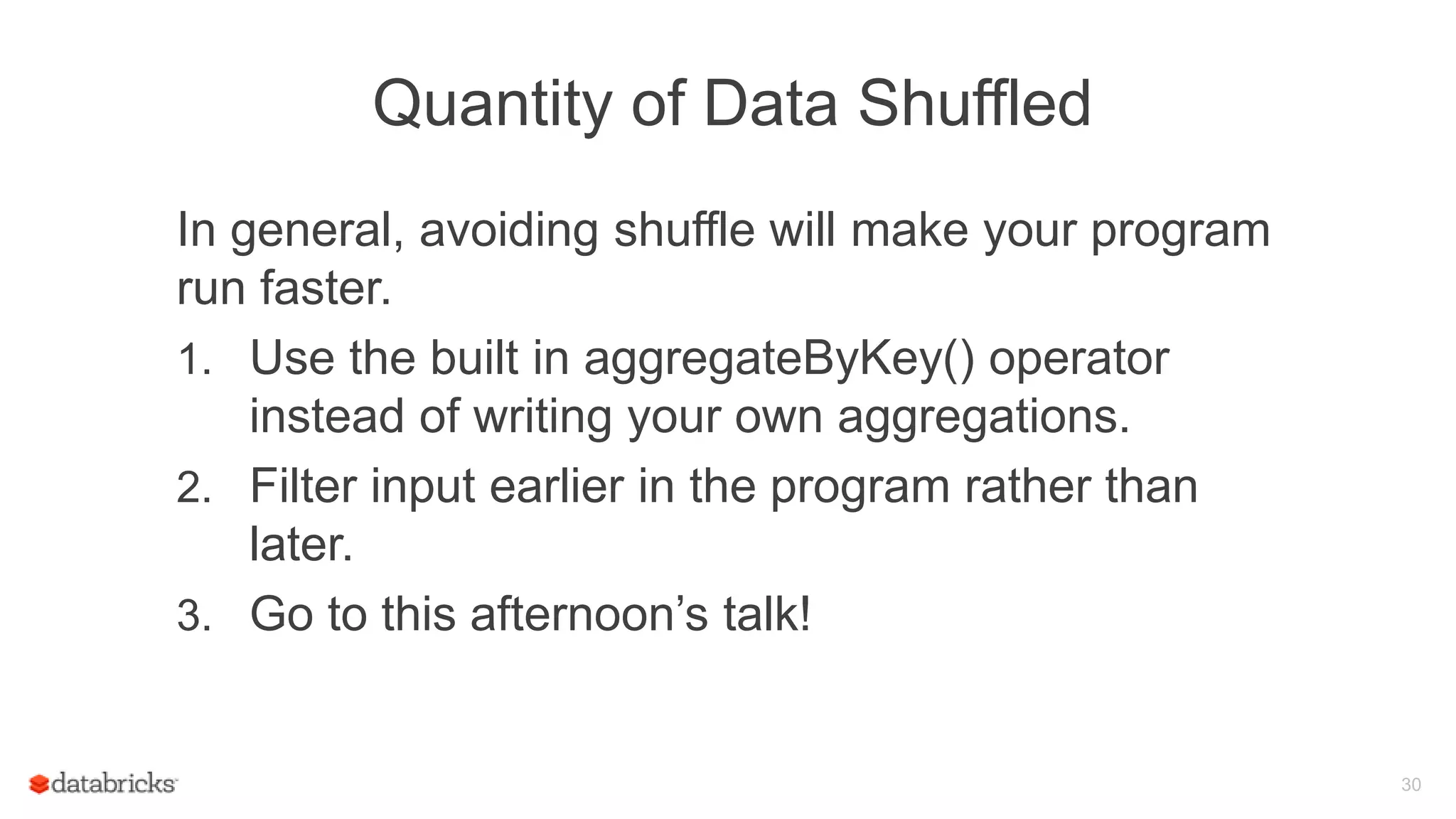 Quantity of Data Shuffled

In general, avoiding shuffle will make your program run faster.

1. Use the built in aggregateByKey() operator instead of writing your own aggregations.
2. Filter input earlier in the program rather than later.
3. Go to this afternoon's talk!

databricks

30